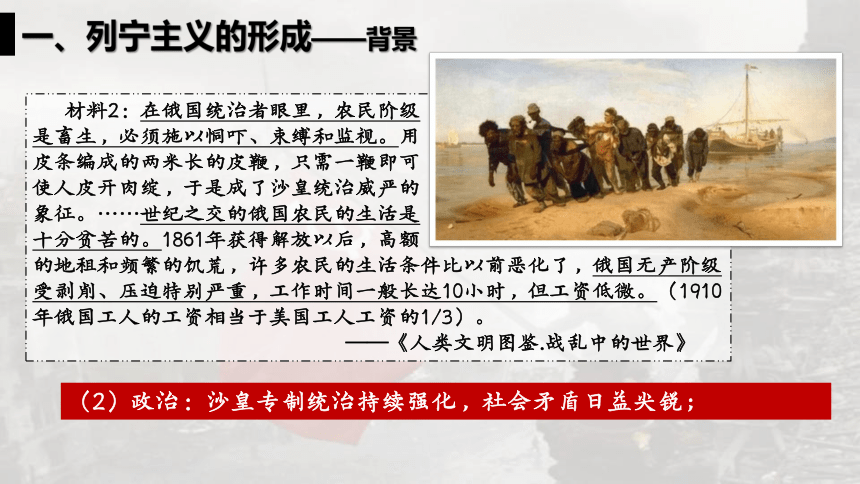 一、列宁主义的形成——背景

材料2：在俄国统治者眼里，农民阶级是畜生，必须施以恫吓、束缚和监视。用皮条编成的两米长的皮鞭，只需一鞭即可使人皮开肉绽，于是成了沙皇统治威严的象征。……世纪之交的俄国农民的生活是十分贫苦的。1861年获得解放以后，高额的地租和频繁的饥荒，许多农民的生活条件比以前恶化了，俄国无产阶级受剥削、压迫特别严重，工作时间一般长达10小时，但工资低微。（1910年俄国工人的工资相当于美国工人工资的1/3）。

——《人类文明图鉴.战乱中的世界》

（2）政治：沙皇专制统治持续强化，社会矛盾日益尖锐；